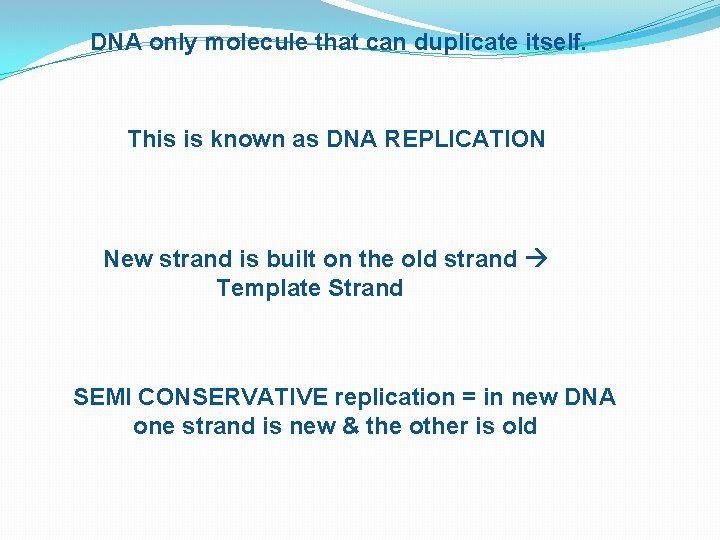 DNA only molecule that can duplicate itself.

This is known as DNA REPLICATION

New strand is built on the old strand → Template Strand

SEMI CONSERVATIVE replication = in new DNA one strand is new & the other is old